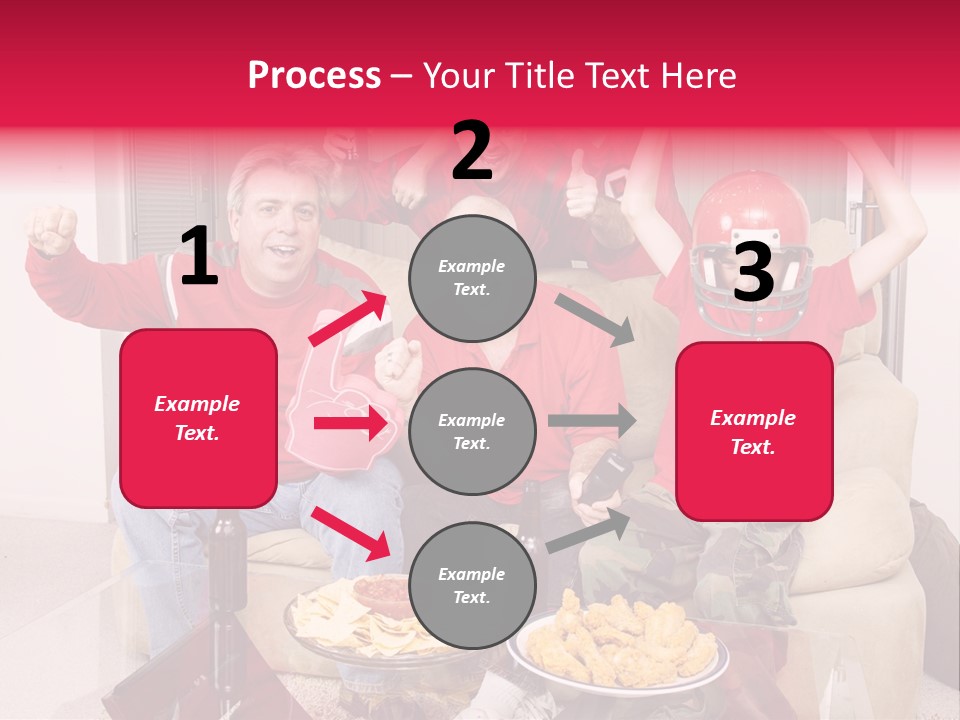 Process – Your Title Text Here

1

Example Text.

2

Example Text.

Example Text.

Example Text.

3

Example Text.